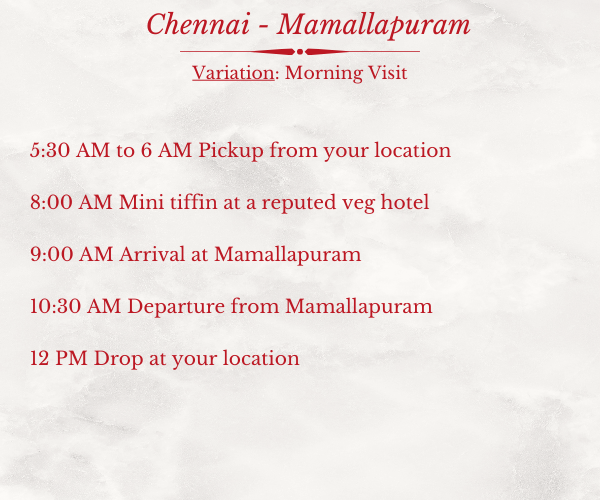 Chennai - Mamallapuram

Variation: Morning Visit

5:30 AM to 6 AM Pickup from your location

8:00 AM Mini tiffin at a reputed veg hotel

9:00 AM Arrival at Mamallapuram

10:30 AM Departure from Mamallapuram

12 PM Drop at your location